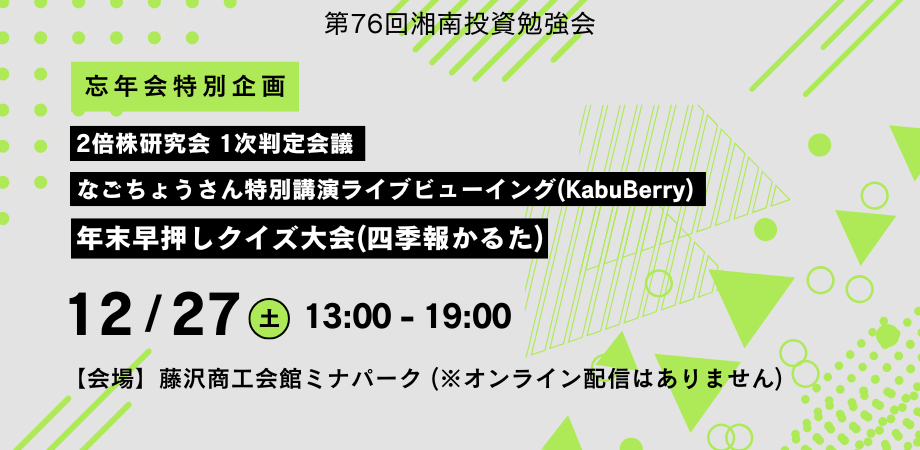 第76回湘南投資勉強会

忘年会特別企画

2倍株研究会 1次判定会議

なごちょうさん特別講演ライブビューイング(KabuBerry)

年末早押しクイズ大会(四季報かるた)

12 / 27 土 13:00 - 19:00

【会場】藤沢商工会館ミナパーク (※オンライン配信はありません)